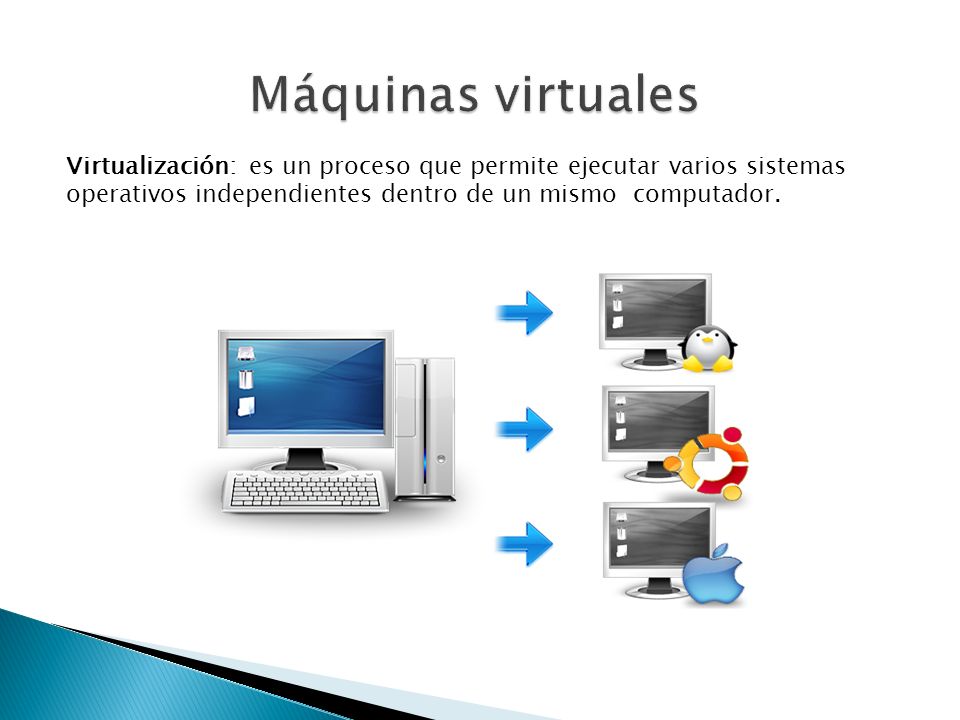 Máquinas virtuales

Virtualización: es un proceso que permite ejecutar varios sistemas operativos independientes dentro de un mismo computador.